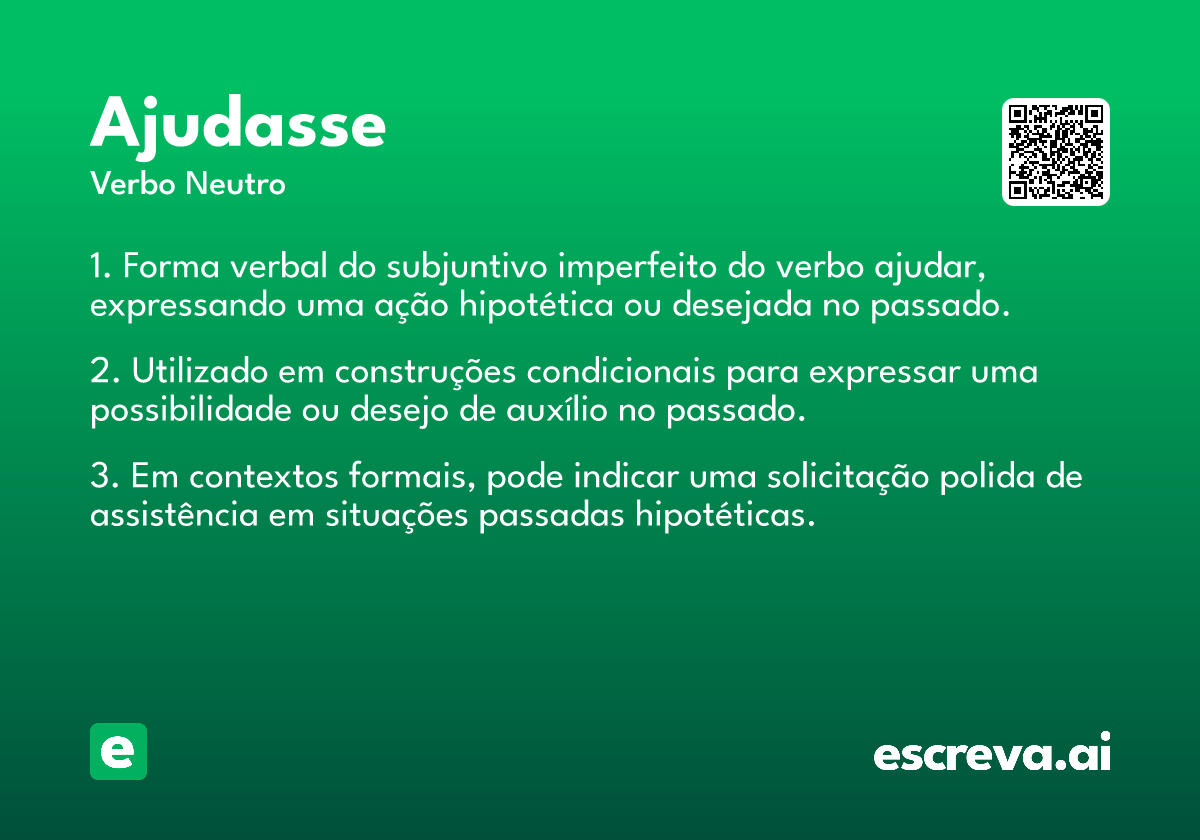 Ajudasse
Verbo Neutro

1. Forma verbal do subjuntivo imperfeito do verbo ajudar, expressando uma ação hipotética ou desejada no passado.

2. Utilizado em construções condicionais para expressar uma possibilidade ou desejo de auxílio no passado.

3. Em contextos formais, pode indicar uma solicitação polida de assistência em situações passadas hipotéticas.

e

escreva.ai